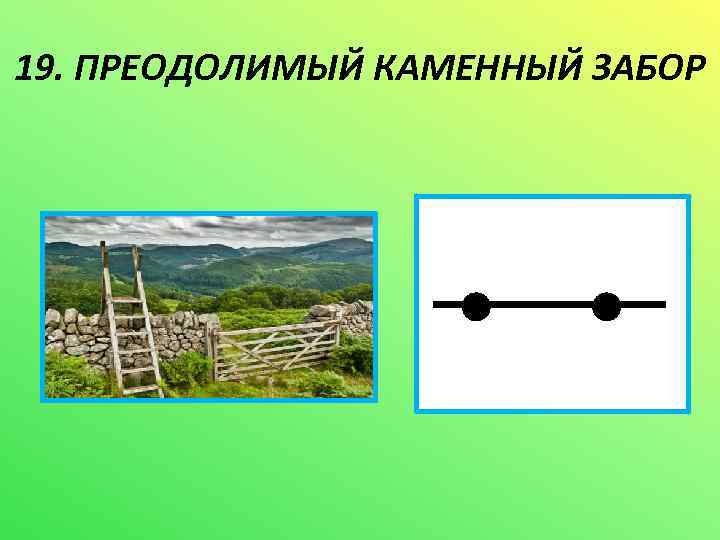 19. ПРЕОДОЛИМЫЙ КАМЕННЫЙ ЗАБОР